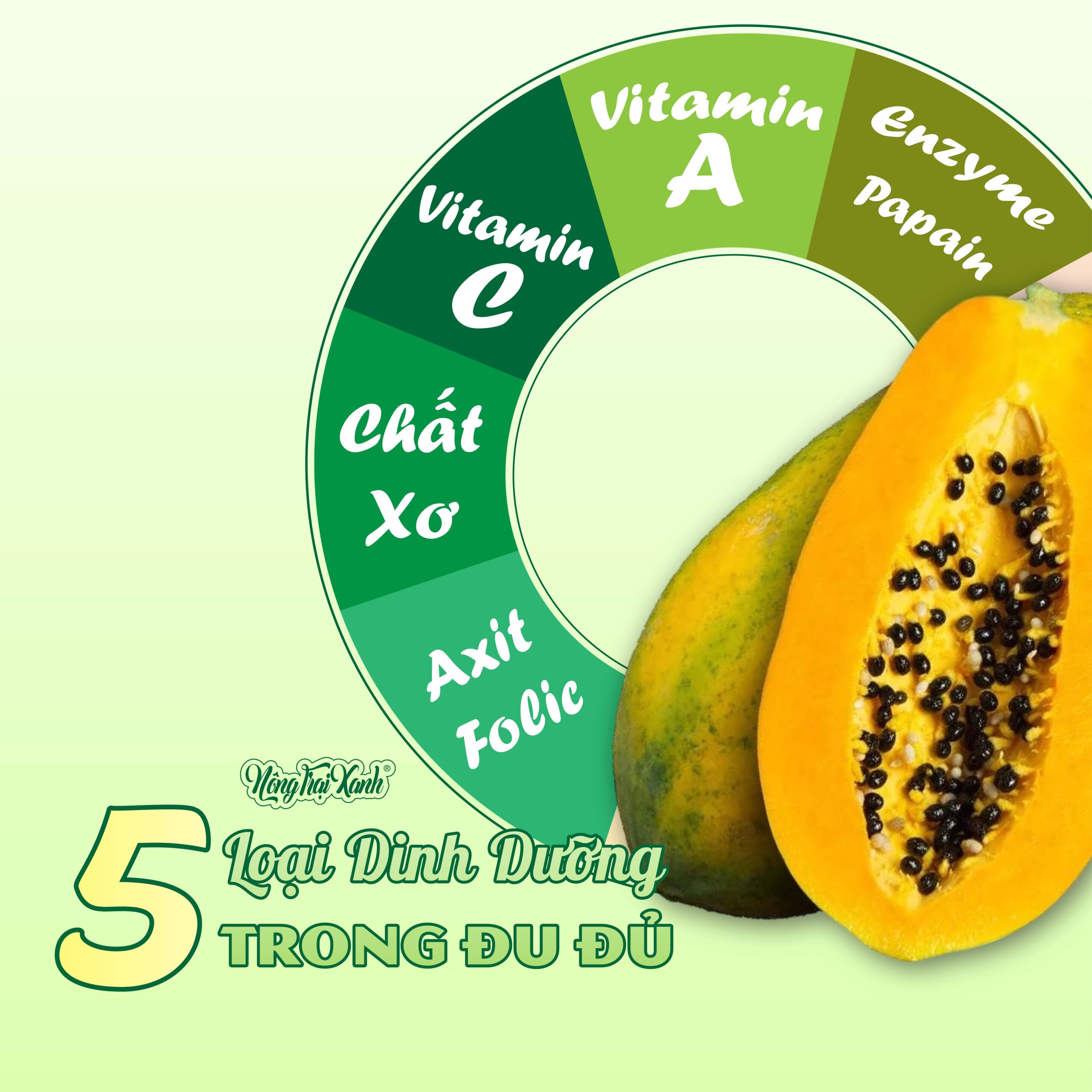 Vitamin A

Enzyme Papain

Vitamin C

Chất Xơ

Axit Folic

Nông Trại Xanh®

5 Loại Dinh Dưỡng TRONG ĐU ĐỦ